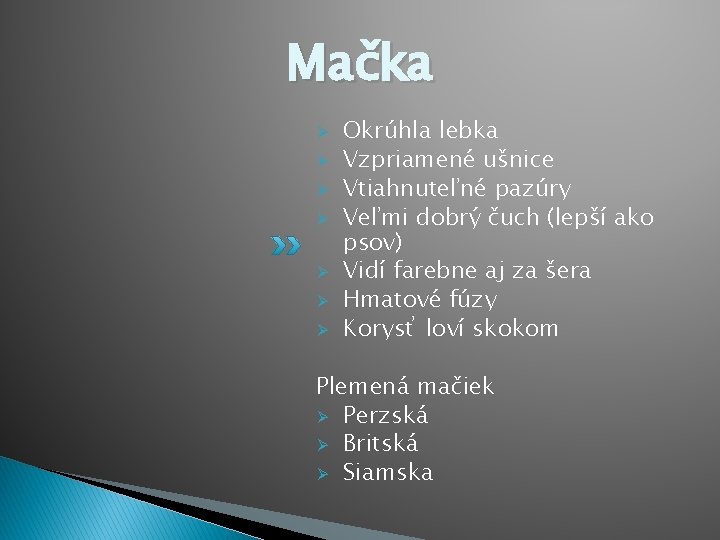 Mačka

Okrúhla lebka
Vzpriamené ušnice
Vtiahnuteľné pazúry
Veľmi dobrý čuch (lepší ako psov)
Vidí farebne aj za šera
Hmatové fúzy
Korysť loví skokom

Plemená mačiek
Perzská
Britská
Siamska